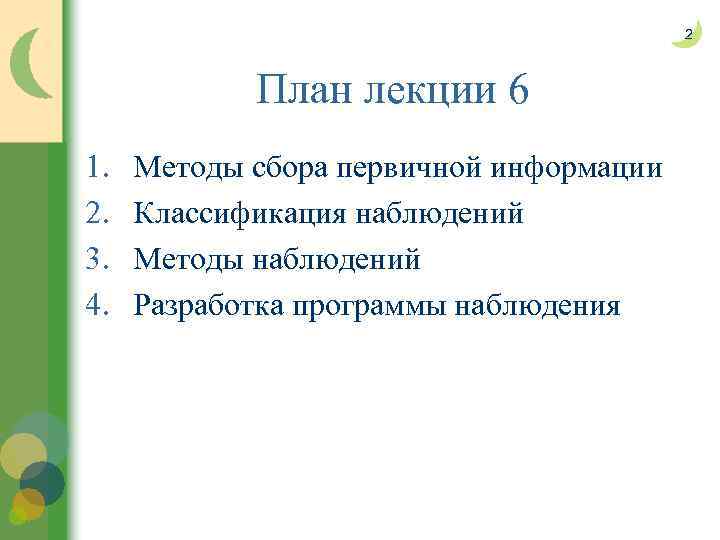 2

План лекции 6

1. Методы сбора первичной информации
2. Классификация наблюдений
3. Методы наблюдений
4. Разработка программы наблюдения